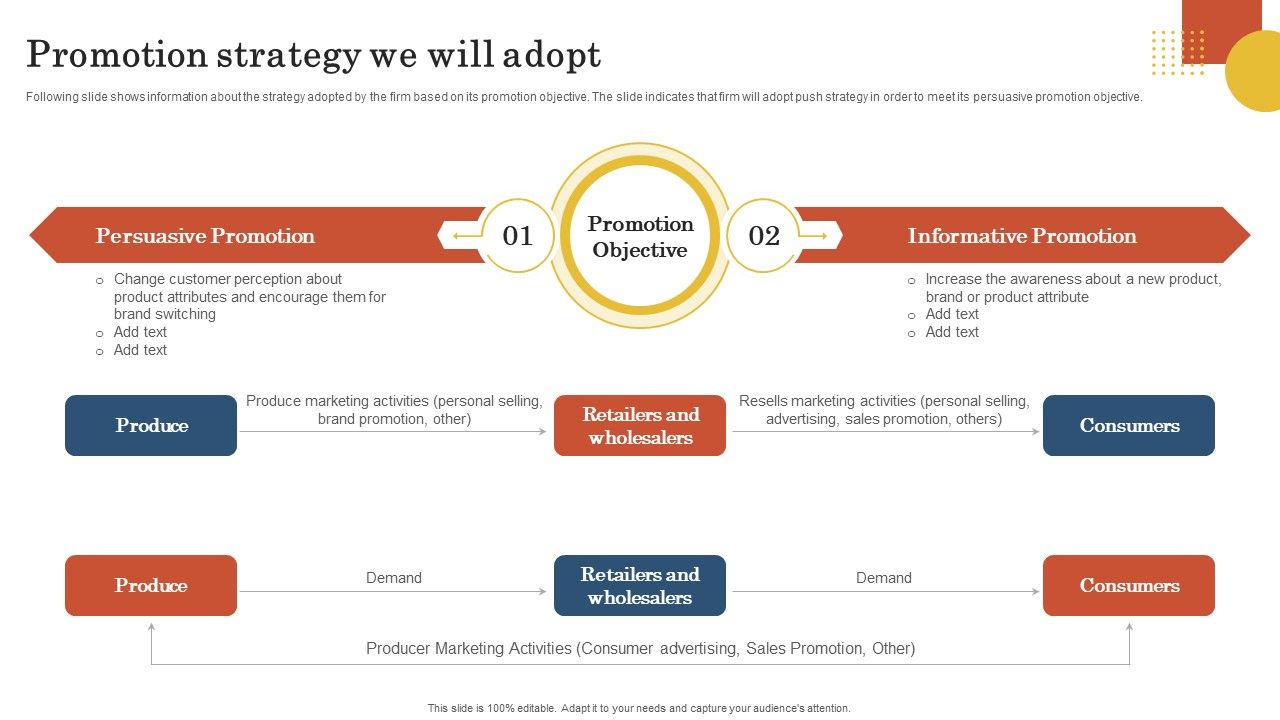 Promotion strategy we will adopt

Following slide shows information about the strategy adopted by the firm based on its promotion objective. The slide indicates that firm will adopt push strategy in order to meet its persuasive promotion objective.

Persuasive Promotion

01

Promotion Objective

02

Informative Promotion

o Change customer perception about product attributes and encourage them for brand switching
o Add text
o Add text

o Increase the awareness about a new product, brand or product attribute
o Add text
o Add text

Produce

Produce marketing activities (personal selling, brand promotion, other)

Retailers and wholesalers

Resells marketing activities (personal selling, advertising, sales promotion, others)

Consumers

Produce

Demand

Retailers and wholesalers

Demand

Consumers

Producer Marketing Activities (Consumer advertising, Sales Promotion, Other)

This slide is 100% editable. Adapt it to your needs and capture your audience's attention.